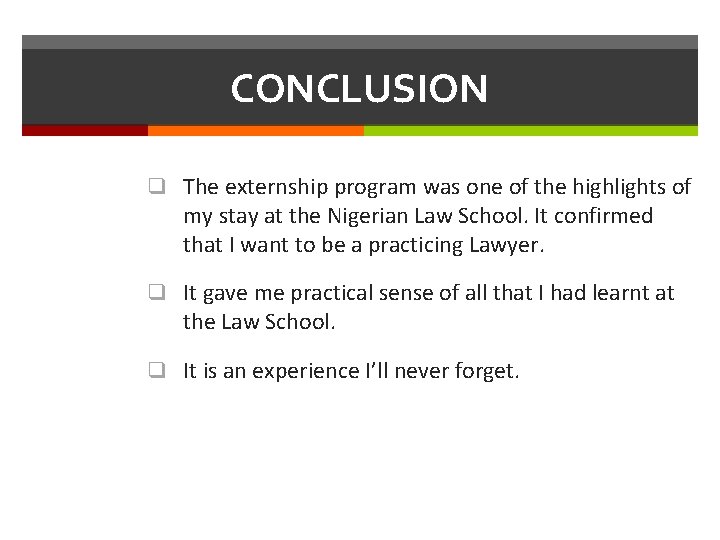 CONCLUSION

❑ The externship program was one of the highlights of my stay at the Nigerian Law School. It confirmed that I want to be a practicing Lawyer.

❑ It gave me practical sense of all that I had learnt at the Law School.

❑ It is an experience I'll never forget.